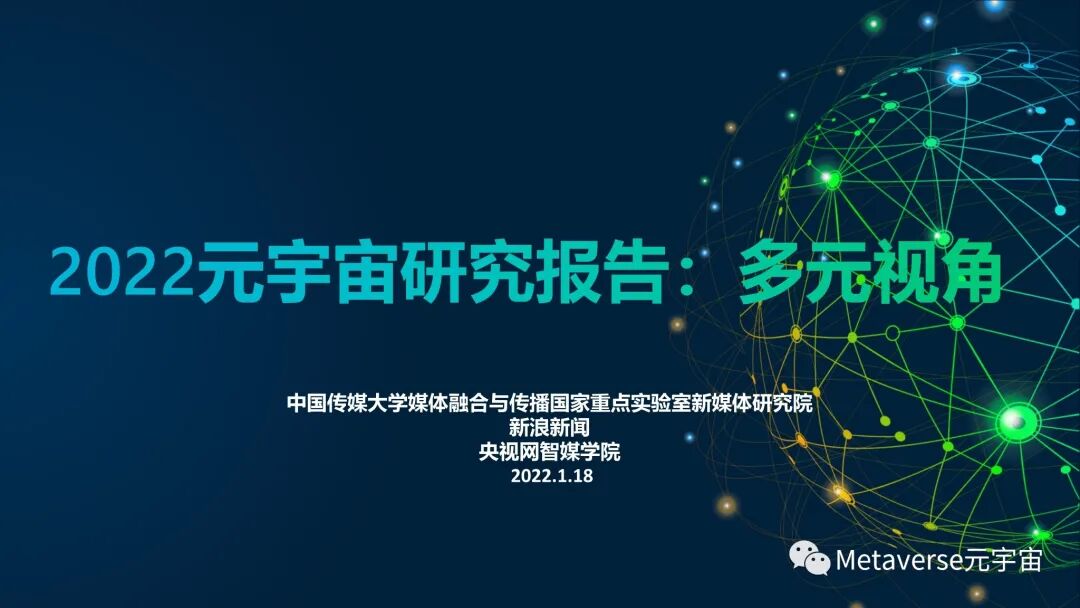 2022元宇宙研究报告：多元视角

中国传媒大学媒体融合与传播国家重点实验室新媒体研究院
新浪新闻
央视网智媒学院
2022.1.18

Metaverse元宇宙